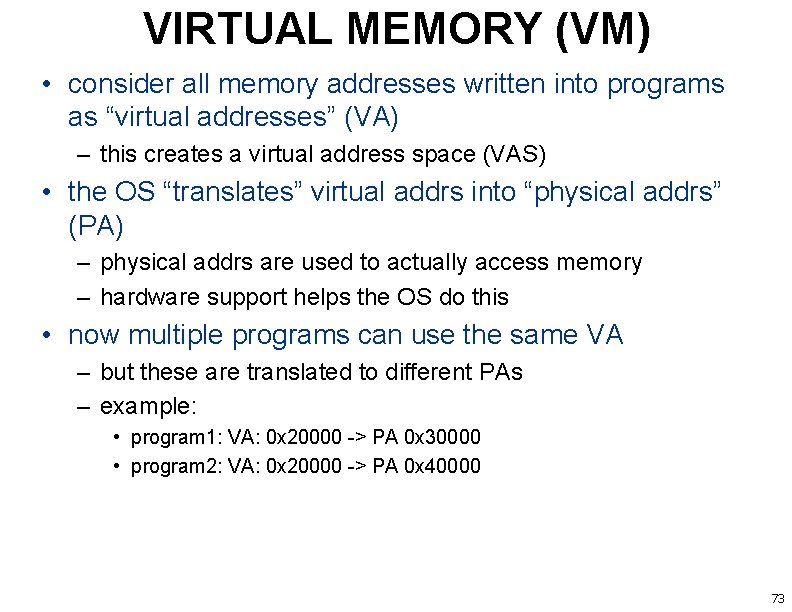 VIRTUAL MEMORY (VM)

• consider all memory addresses written into programs as “virtual addresses” (VA)
– this creates a virtual address space (VAS)

• the OS “translates” virtual addrs into “physical addrs” (PA)
– physical addrs are used to actually access memory
– hardware support helps the OS do this

• now multiple programs can use the same VA
– but these are translated to different PAs
– example:
• program1: VA: 0x20000 -> PA 0x30000
• program2: VA: 0x20000 -> PA 0x40000

73